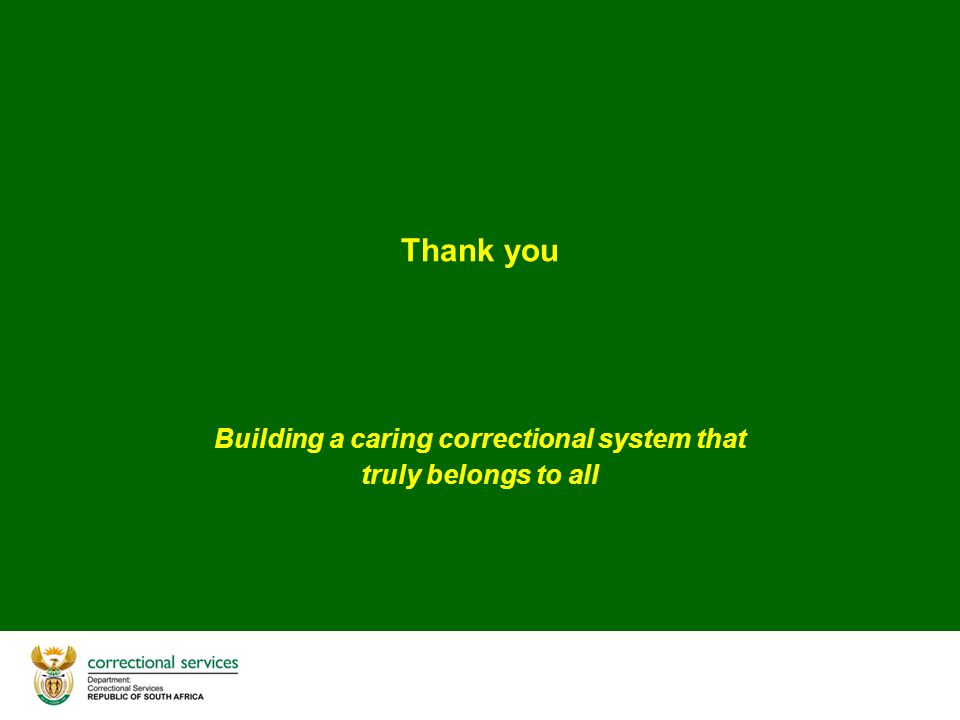 Thank you

Building a caring correctional system that truly belongs to all

correctional services
Department:
Correctional Services
REPUBLIC OF SOUTH AFRICA